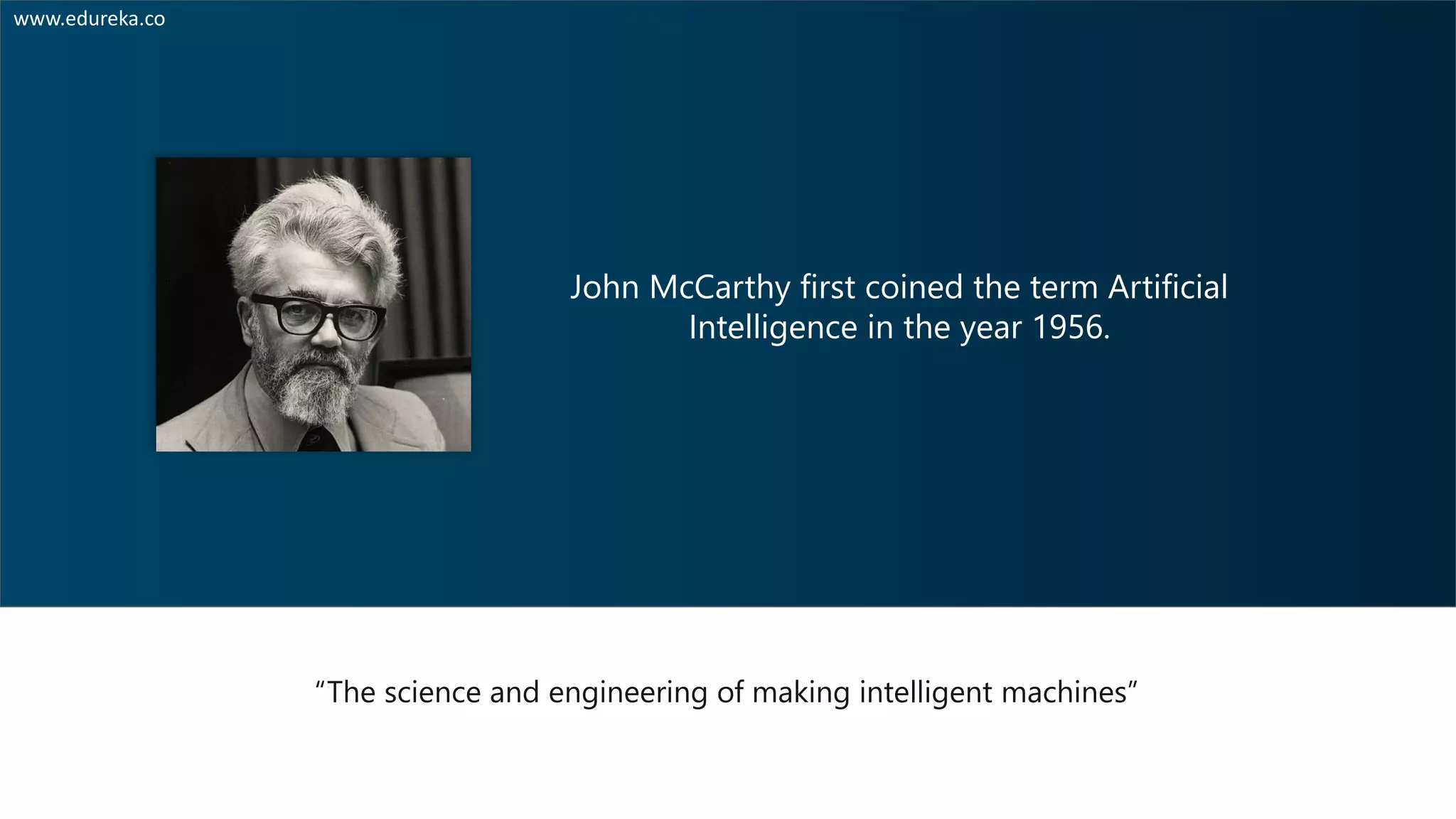 www.edureka.co

John McCarthy first coined the term Artificial Intelligence in the year 1956.

“The science and engineering of making intelligent machines”